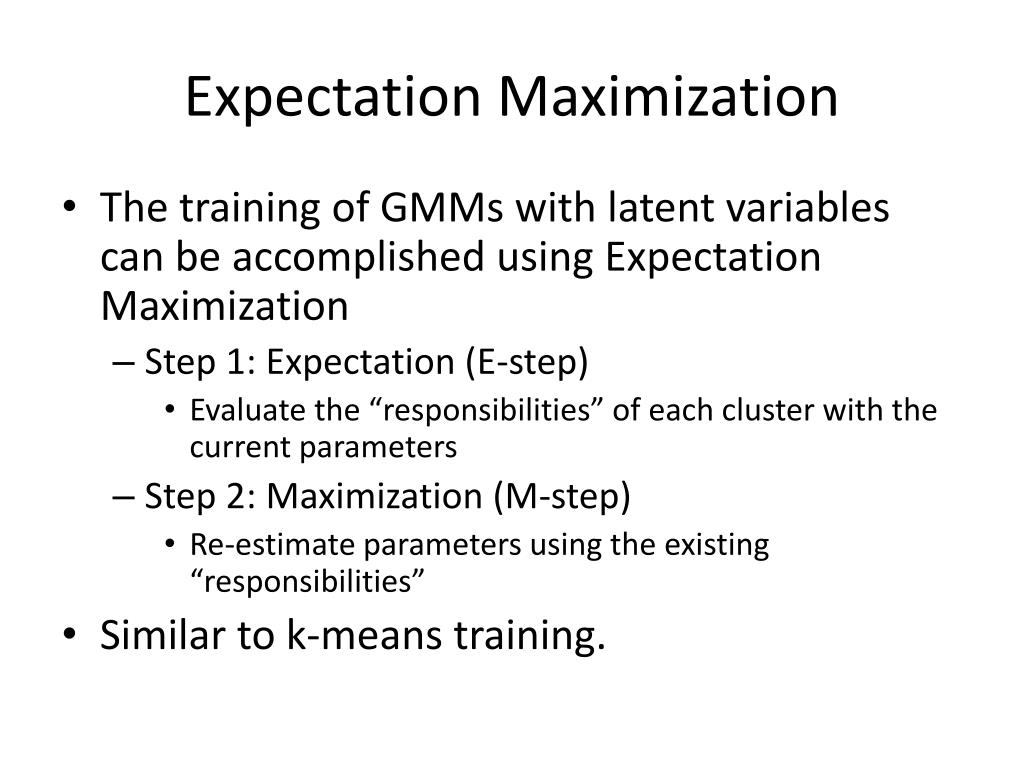 Expectation Maximization

• The training of GMMs with latent variables can be accomplished using Expectation Maximization
– Step 1: Expectation (E-step)
• Evaluate the “responsibilities” of each cluster with the current parameters
– Step 2: Maximization (M-step)
• Re-estimate parameters using the existing “responsibilities”
• Similar to k-means training.